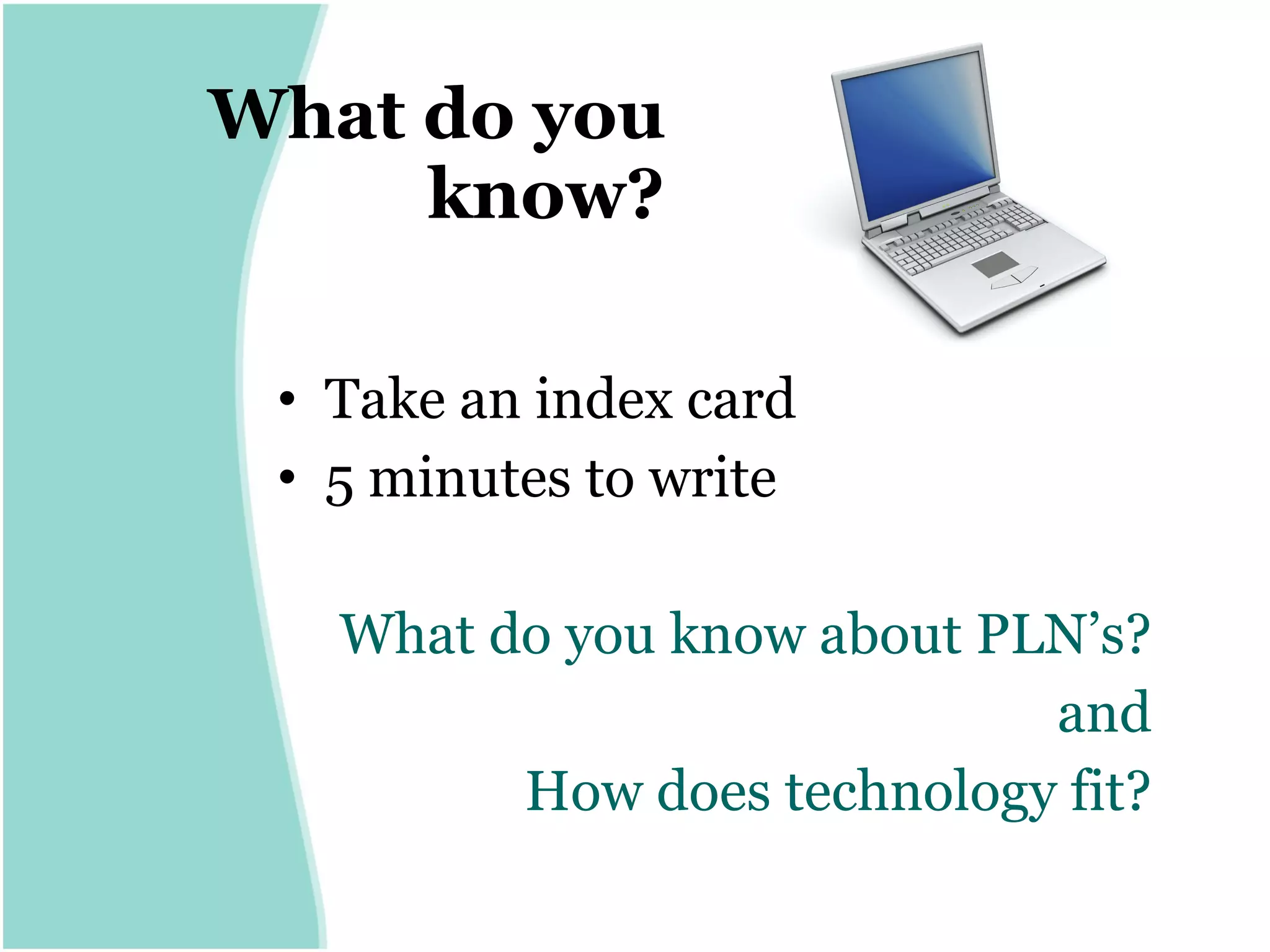 What do you know?

• Take an index card
• 5 minutes to write

What do you know about PLN’s?
and
How does technology fit?